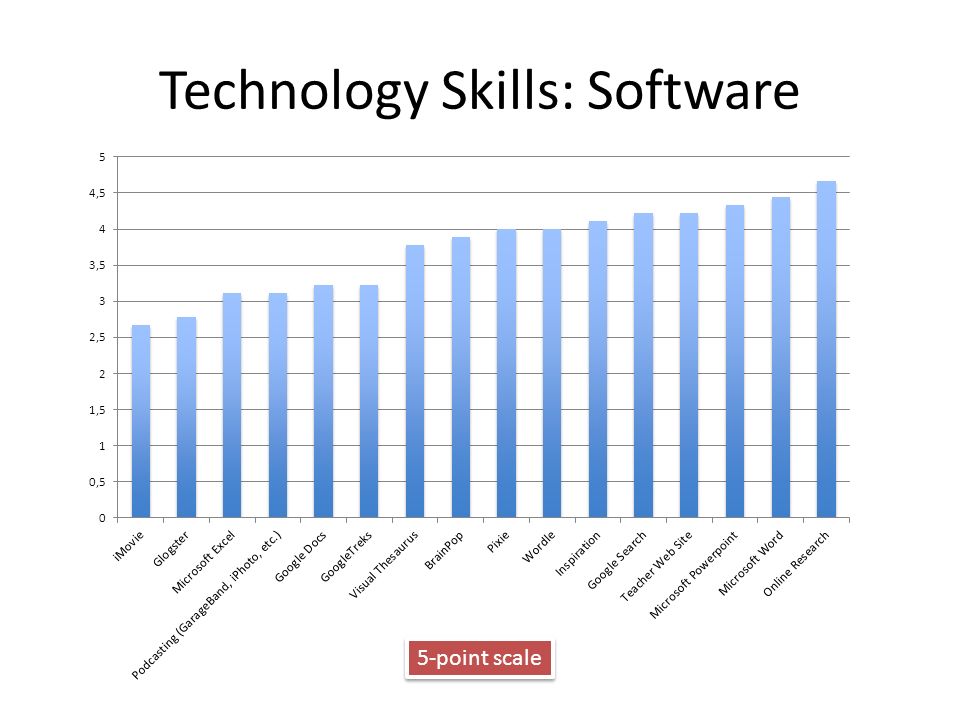 Technology Skills: Software

5
4,5
4
3,5
3
2,5
2
1,5
1
0,5
0

iMovie
Glogster
Microsoft Excel
Podcasting (GarageBand, iPhoto, etc.)
Google Docs
GoogleTreks
Visual Thesaurus
BrainPop
Pixie
Wordle
Inspiration
Google Search
Teacher Web Site
Microsoft Powerpoint
Microsoft Word
Online Research

5-point scale